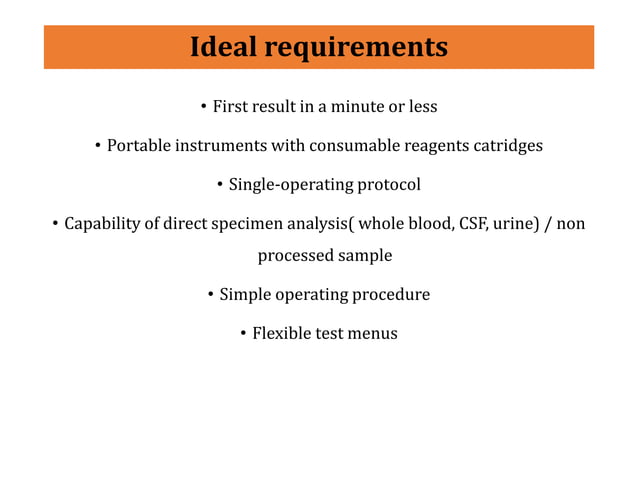 Ideal requirements

• First result in a minute or less

• Portable instruments with consumable reagents catridges

• Single-operating protocol

• Capability of direct specimen analysis( whole blood, CSF, urine) / non processed sample

• Simple operating procedure

• Flexible test menus